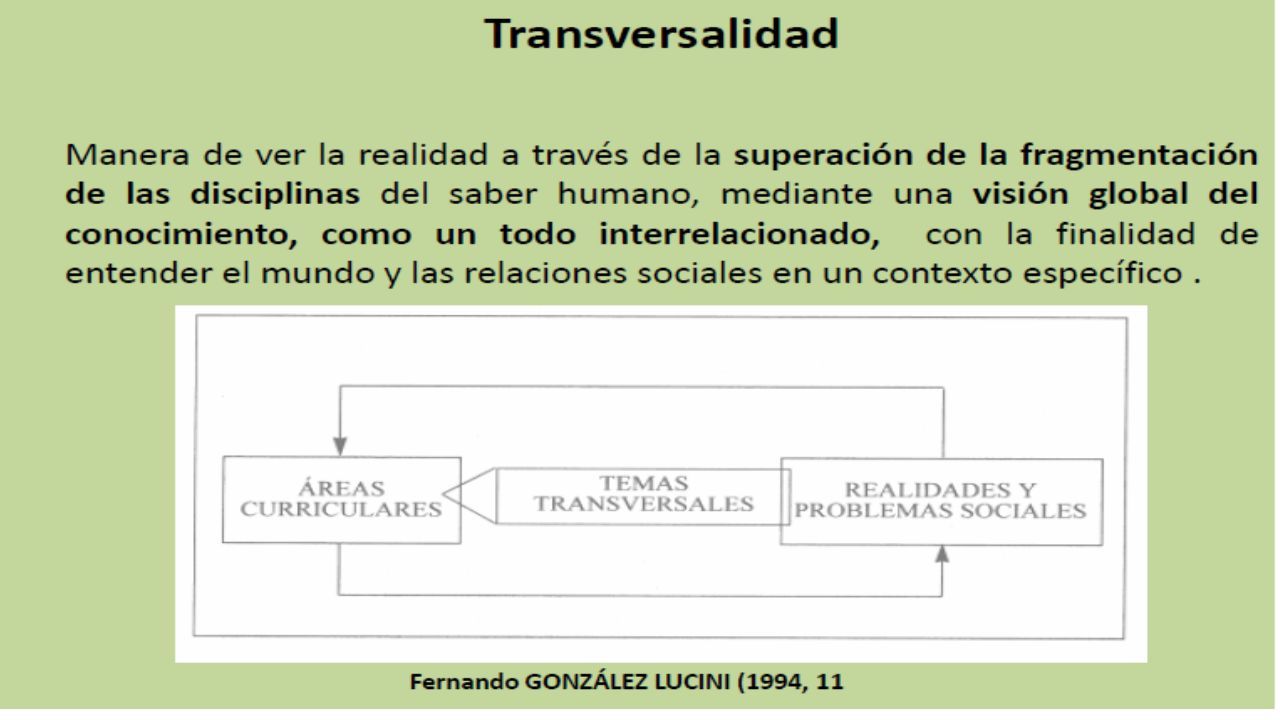 Transversalidad

Manera de ver la realidad a través de la superación de la fragmentación de las disciplinas del saber humano, mediante una visión global del conocimiento, como un todo interrelacionado, con la finalidad de entender el mundo y las relaciones sociales en un contexto específico .

ÁREAS CURRICULARES

TEMAS TRANSVERSALES

REALIDADES Y PROBLEMAS SOCIALES

Fernando GONZÁLEZ LUCINI (1994, 11